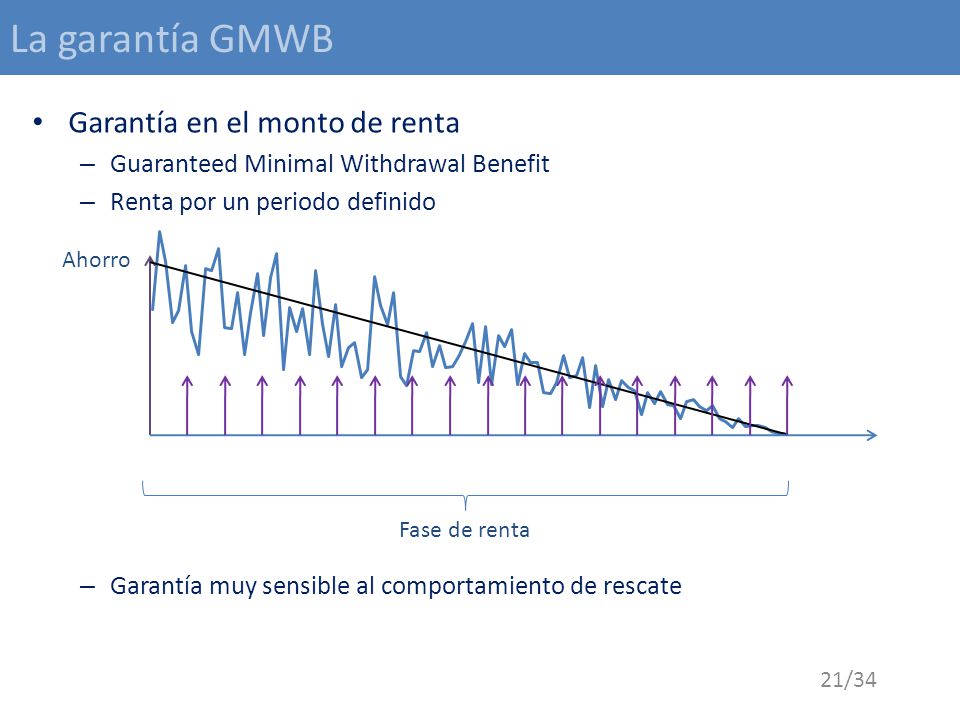 La garantía GMWB

• Garantía en el monto de renta
– Guaranteed Minimal Withdrawal Benefit
– Renta por un periodo definido

Ahorro

Fase de renta

– Garantía muy sensible al comportamiento de rescate

21/34